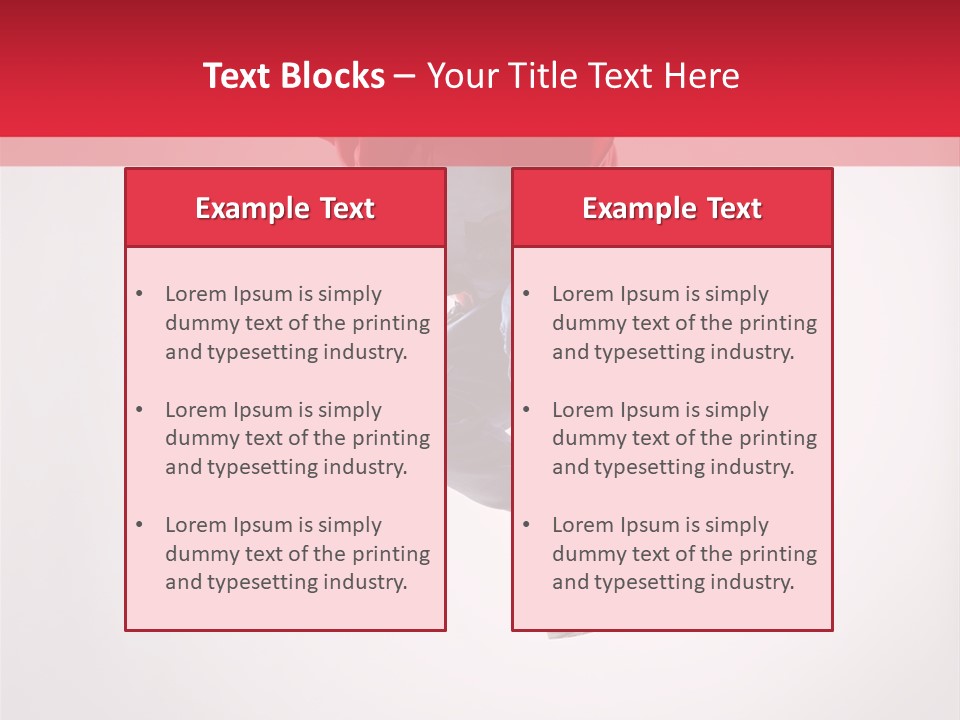 Text Blocks – Your Title Text Here

Example Text

• Lorem Ipsum is simply dummy text of the printing and typesetting industry.

• Lorem Ipsum is simply dummy text of the printing and typesetting industry.

• Lorem Ipsum is simply dummy text of the printing and typesetting industry.

Example Text

• Lorem Ipsum is simply dummy text of the printing and typesetting industry.

• Lorem Ipsum is simply dummy text of the printing and typesetting industry.

• Lorem Ipsum is simply dummy text of the printing and typesetting industry.